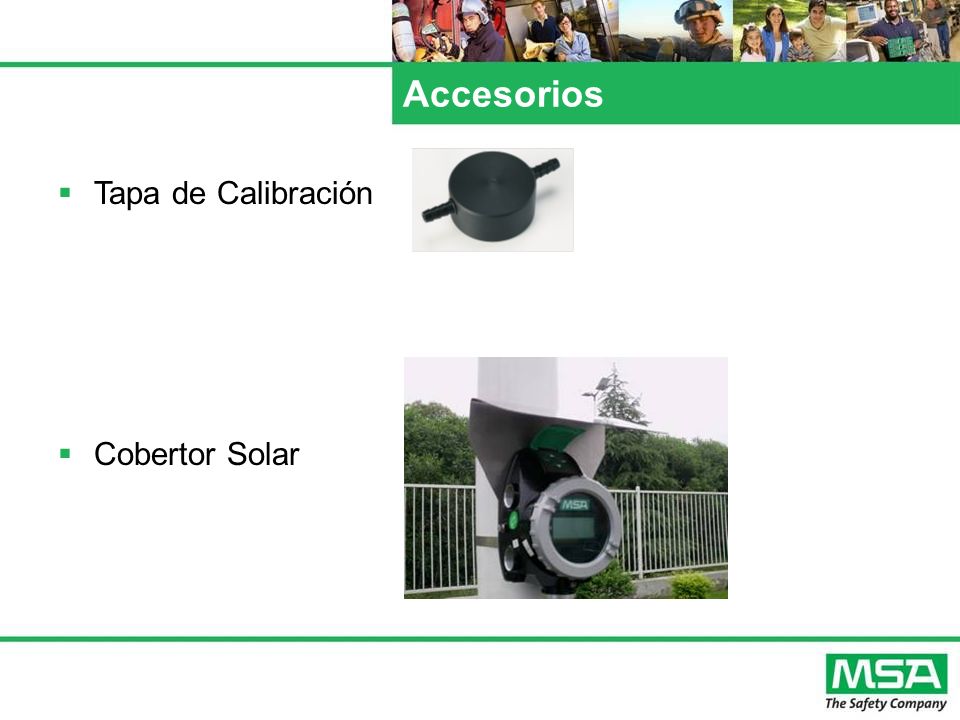 Accesorios

▪ Tapa de Calibración

▪ Cobertor Solar

MSA

MSA
The Safety Company